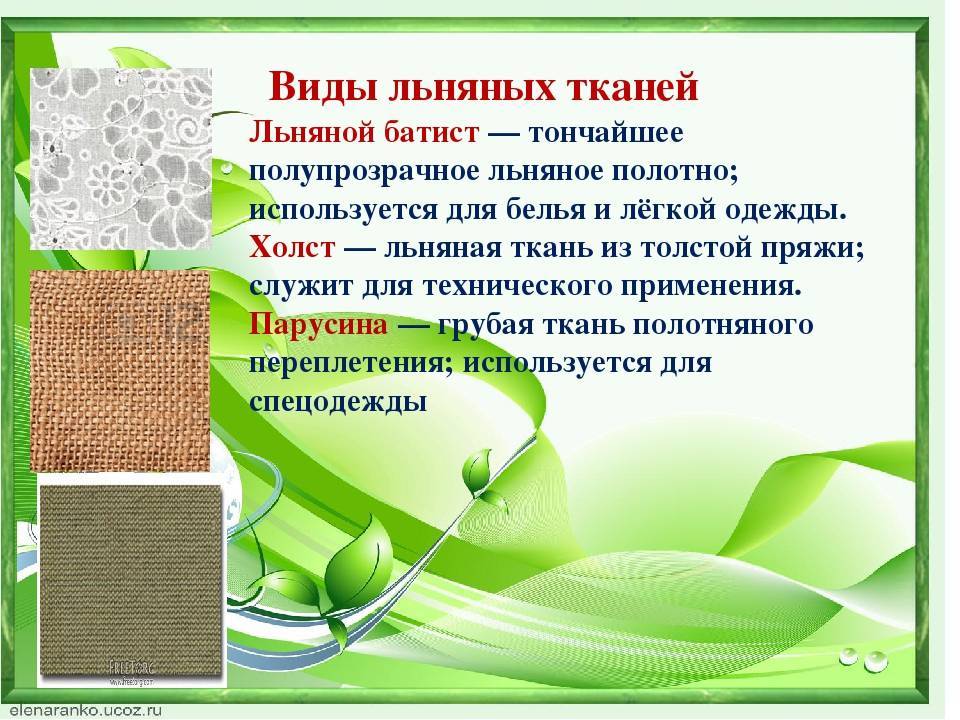 Виды льняных тканей

Льняной батист — тончайшее полупрозрачное льняное полотно; используется для белья и лёгкой одежды.

Холст — льняная ткань из толстой пряжи; служит для технического применения.

Парусина — грубая ткань полотняного переплетения; используется для спецодежды

elenaranko.ucoz.ru